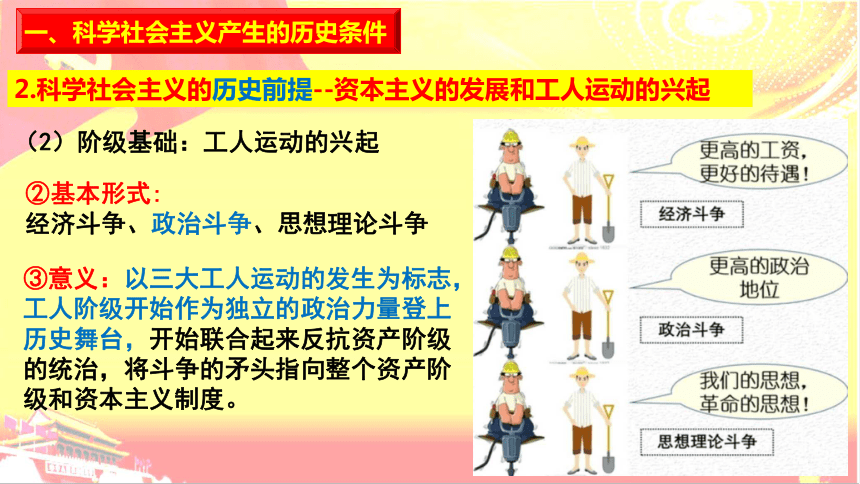 一、科学社会主义产生的历史条件

2.科学社会主义的历史前提--资本主义的发展和工人运动的兴起

（2）阶级基础：工人运动的兴起

②基本形式：
经济斗争、政治斗争、思想理论斗争

③意义：以三大工人运动的发生为标志，工人阶级开始作为独立的政治力量登上历史舞台，开始联合起来反抗资产阶级的统治，将斗争的矛头指向整个资产阶级和资本主义制度。

更高的工资，更好的待遇！

经济斗争

更高的政治地位

政治斗争

我们的思想，革命的思想！

思想理论斗争